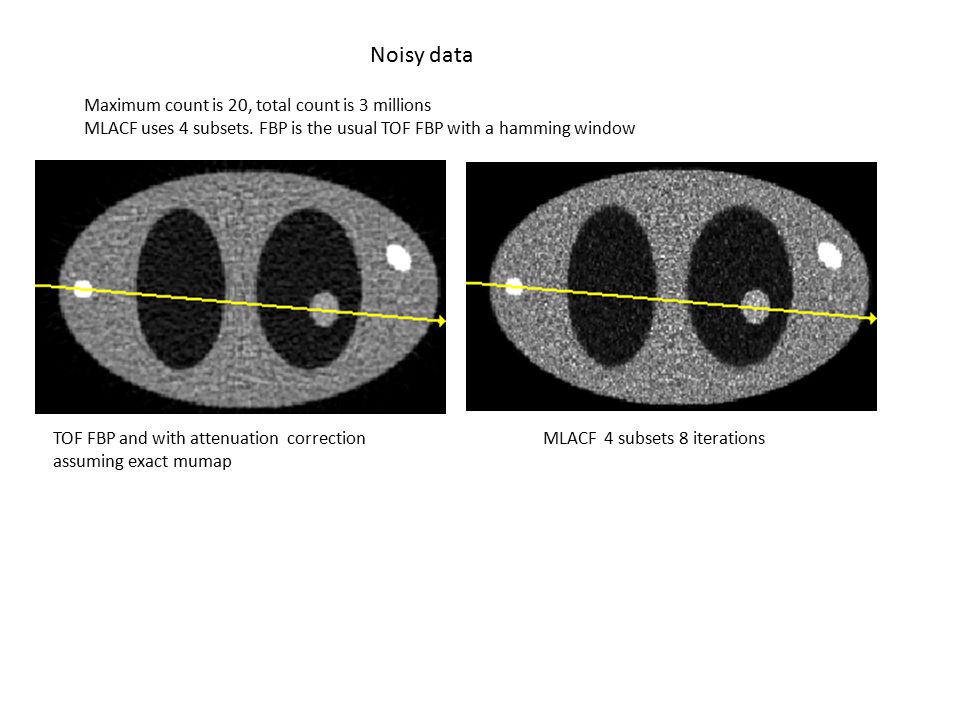 Noisy data

Maximum count is 20, total count is 3 millions
MLACF uses 4 subsets. FBP is the usual TOF FBP with a hamming window

TOF FBP and with attenuation correction assuming exact mumap

MLACF 4 subsets 8 iterations